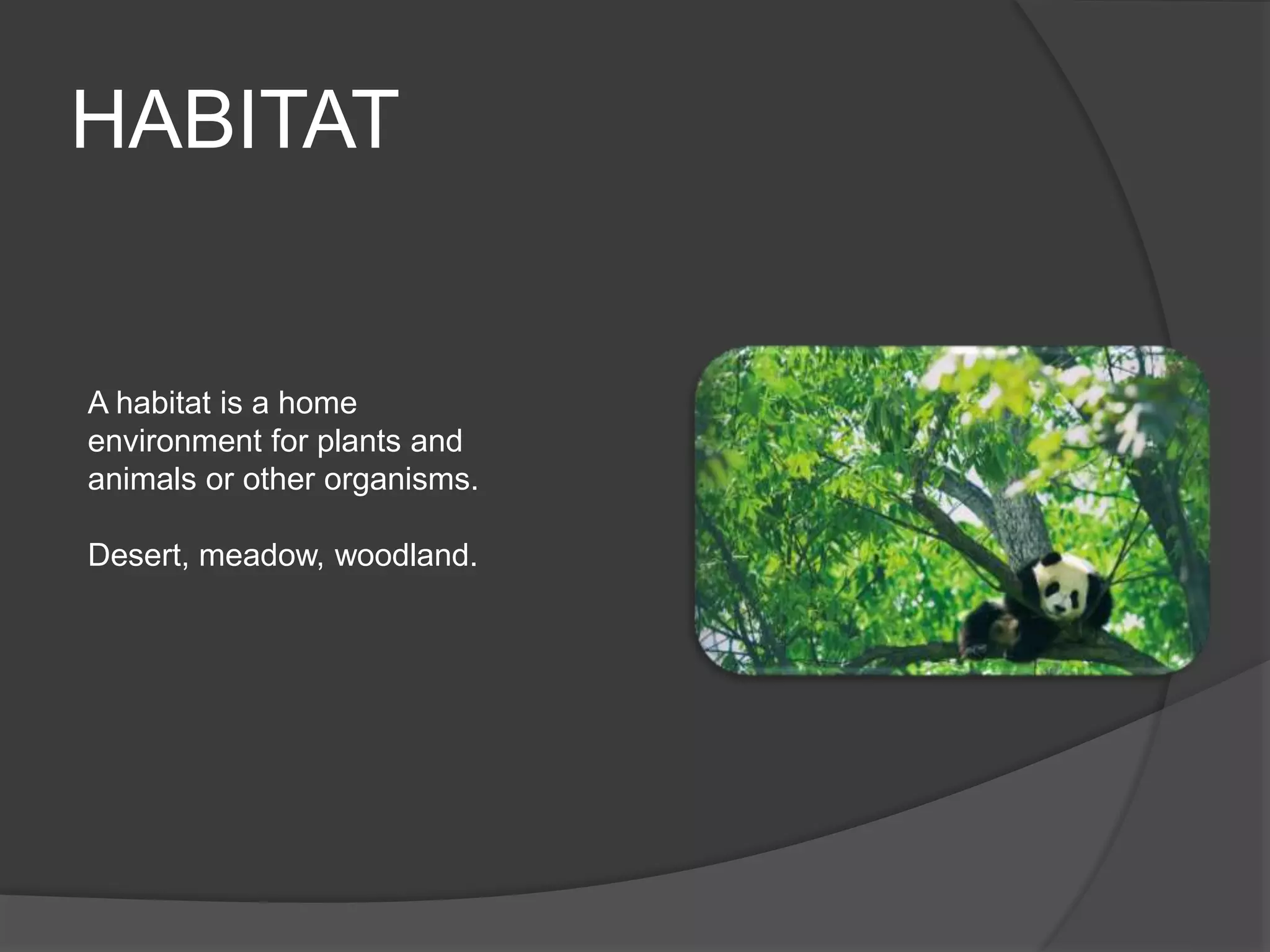 HABITAT

A habitat is a home environment for plants and animals or other organisms.

Desert, meadow, woodland.